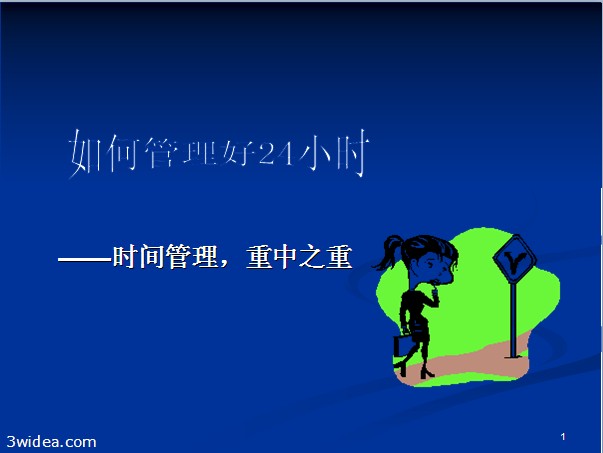 如何管理好24小时

——时间管理，重中之重

3widea.com

1